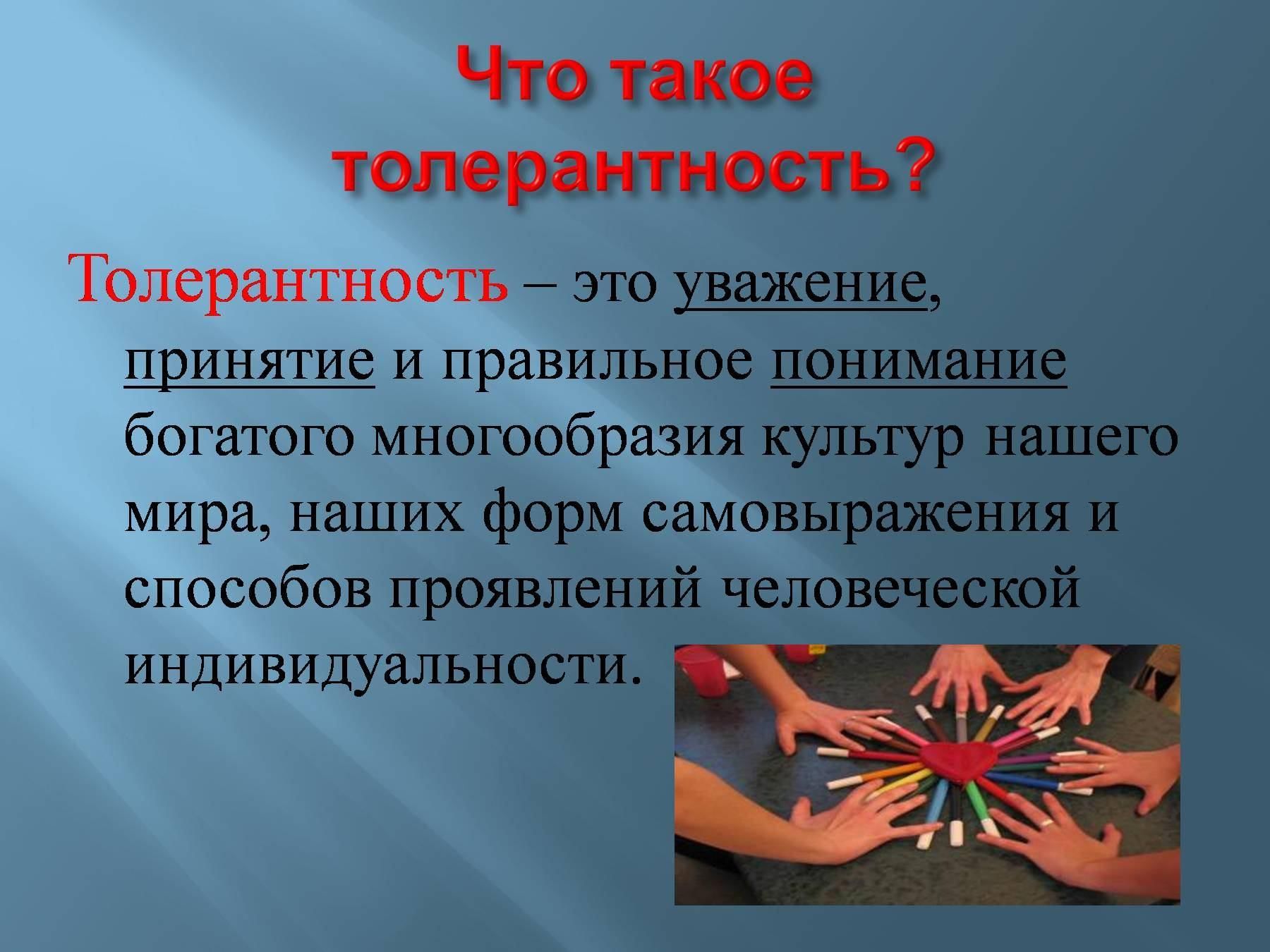 Что такое толерантность?

Толерантность – это уважение, принятие и правильное понимание богатого многообразия культур нашего мира, наших форм самовыражения и способов проявлений человеческой индивидуальности.